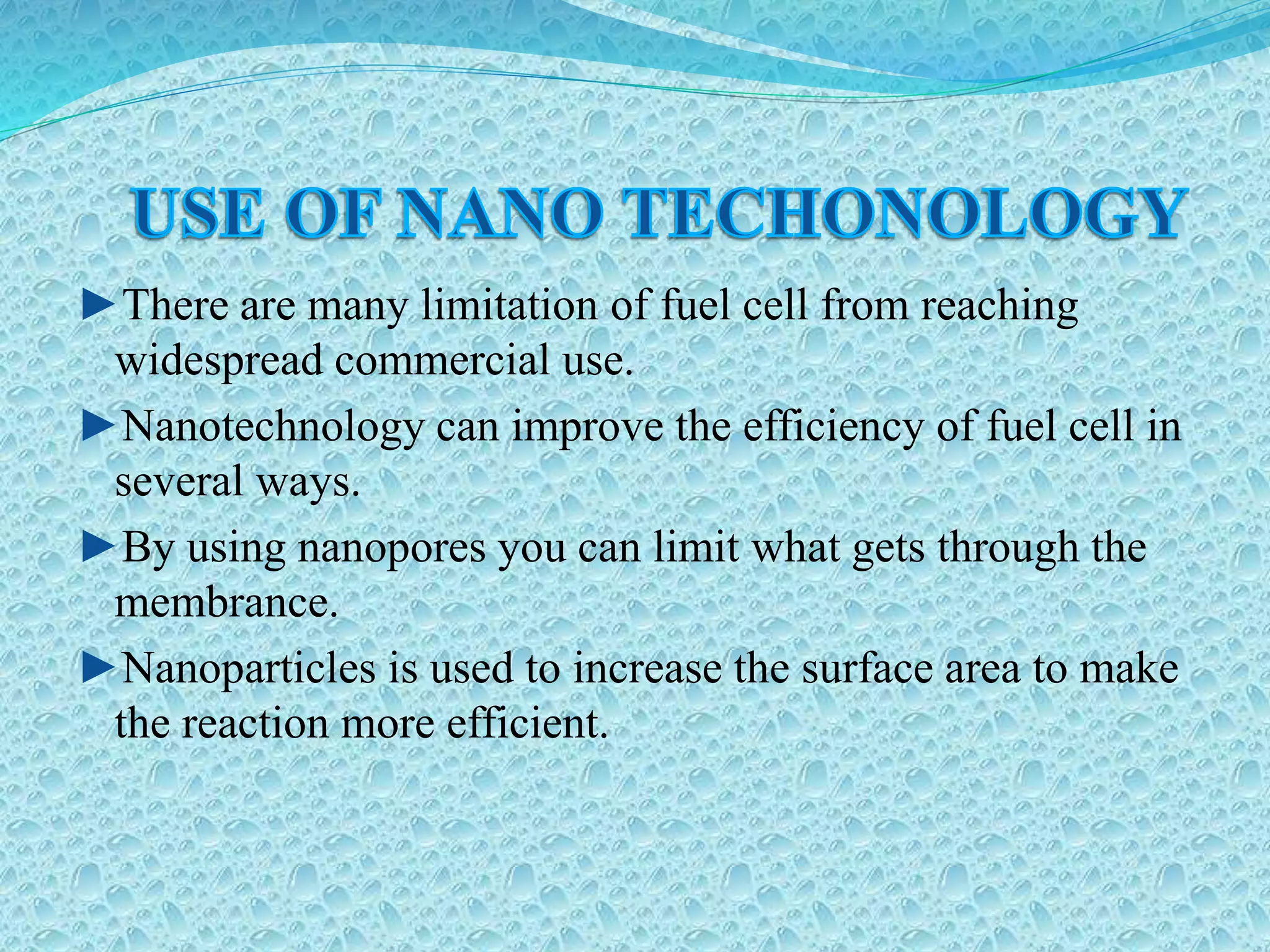 USE OF NANO TECHONOLOGY

►There are many limitation of fuel cell from reaching widespread commercial use.

►Nanotechnology can improve the efficiency of fuel cell in several ways.

►By using nanopores you can limit what gets through the membrance.

►Nanoparticles is used to increase the surface area to make the reaction more efficient.